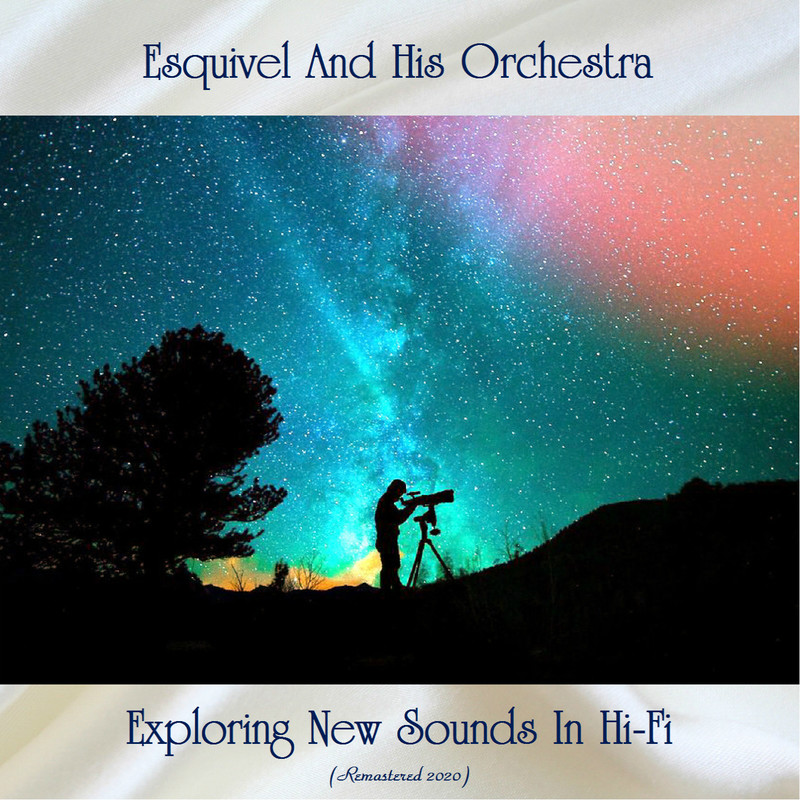 Esquivel And His Orchestra

Exploring New Sounds In Hi-Fi

(Remastered 2020)